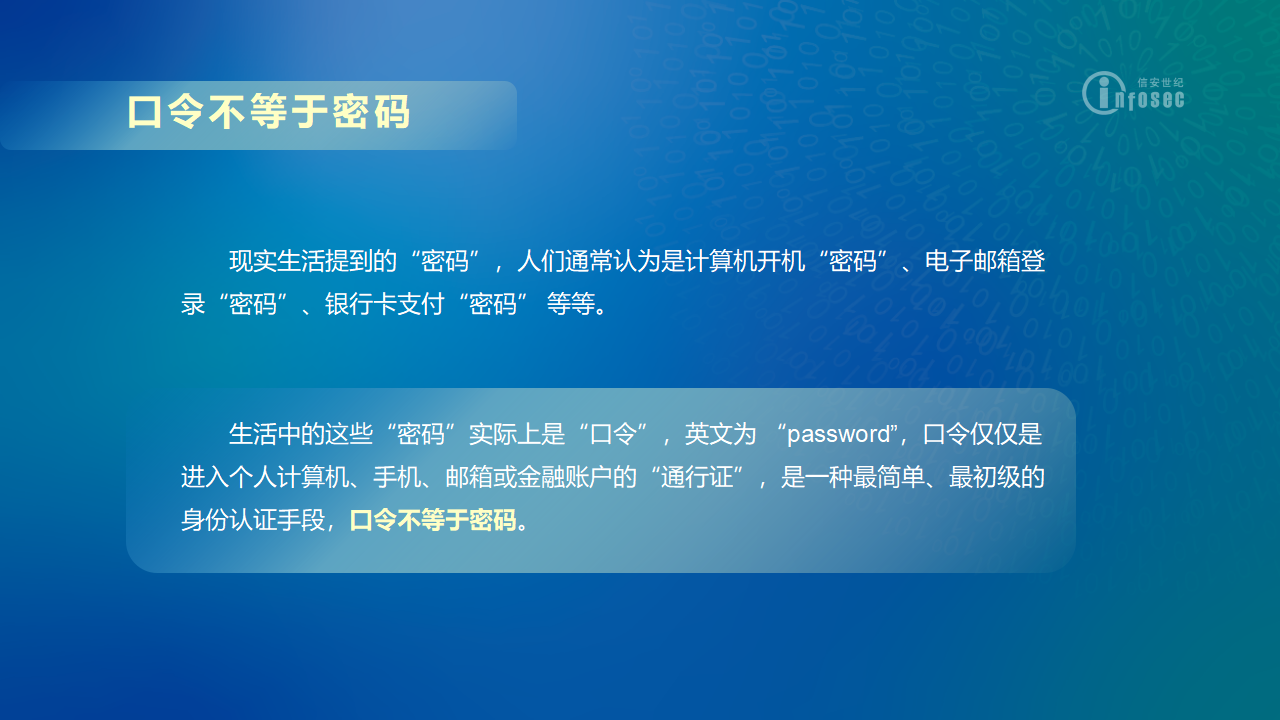 口令不等于密码

信安世纪 infosec

现实生活提到的“密码”，人们通常认为是计算机开机“密码”、电子邮箱登录“密码”、银行卡支付“密码” 等等。

生活中的这些“密码”实际上是“口令”，英文为 “password”，口令仅仅是进入个人计算机、手机、邮箱或金融账户的“通行证”，是一种最简单、最初级的身份认证手段，口令不等于密码。